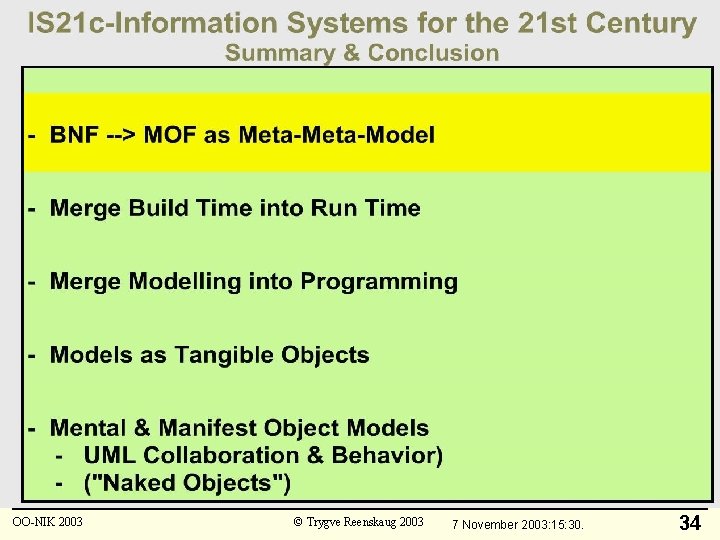 IS21c-Information Systems for the 21st Century
Summary & Conclusion

- BNF --> MOF as Meta-Meta-Model

- Merge Build Time into Run Time

- Merge Modelling into Programming

- Models as Tangible Objects

- Mental & Manifest Object Models
  - UML Collaboration & Behavior)
  - ("Naked Objects")

OO-NIK 2003 © Trygve Reenskaug 2003 7 November 2003:15:30. 34